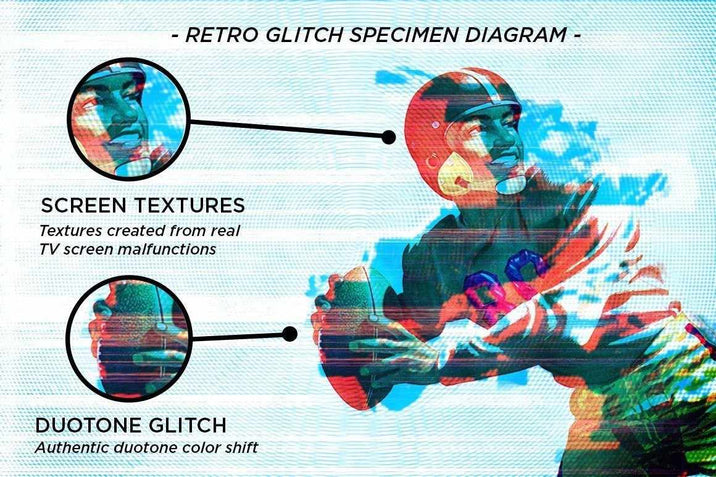 - RETRO GLITCH SPECIMEN DIAGRAM -

SCREEN TEXTURES
Textures created from real TV screen malfunctions

DUOTONE GLITCH
Authentic duotone color shift